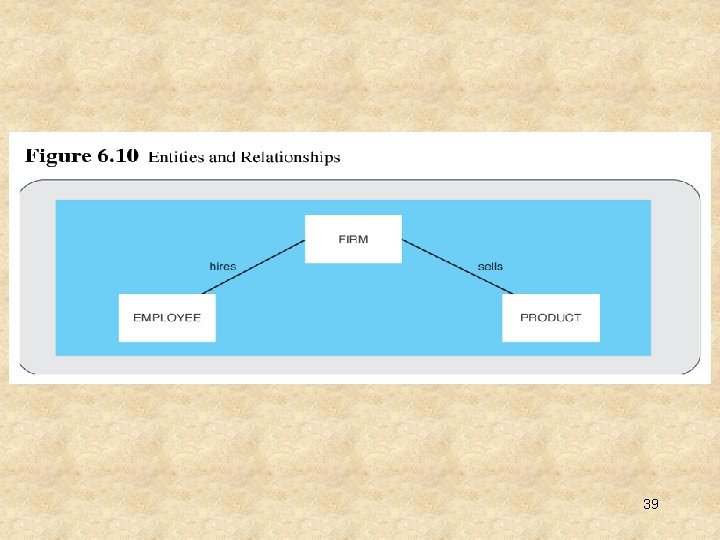 Figure 6.10 Entities and Relationships

FIRM

hires

sells

EMPLOYEE

PRODUCT

39